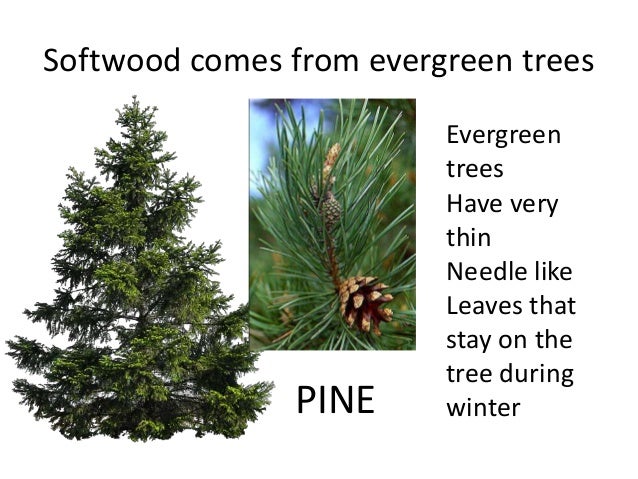 Softwood comes from evergreen trees

PINE

Evergreen trees Have very thin Needle like Leaves that stay on the tree during winter